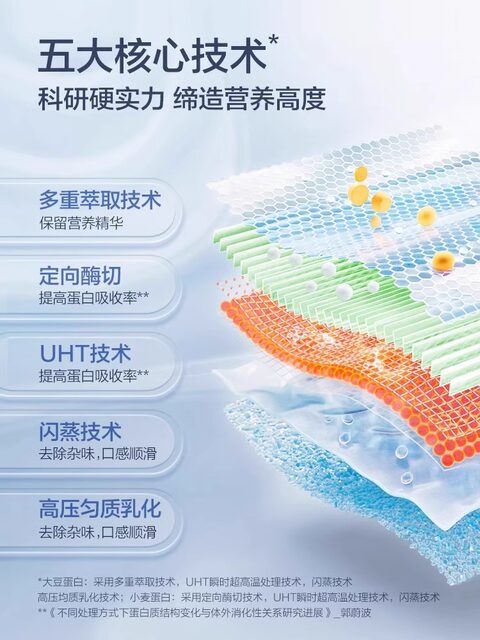 五大核心技术*
科研硬实力 缔造营养高度

多重萃取技术
保留营养精华

定向酶切
提高蛋白吸收率**

UHT技术
提高蛋白吸收率**

闪蒸技术
去除杂味,口感顺滑

高压匀质乳化
去除杂味,口感顺滑

*大豆蛋白：采用多重萃取技术，UHT瞬时超高温处理技术，闪蒸技术
高压均质乳化技术；小麦蛋白：采用定向酶切技术，UHT瞬时超高温处理技术，闪蒸技术
**《不同处理方式下蛋白质结构变化与体外消化性关系研究进展》_郭蔚波